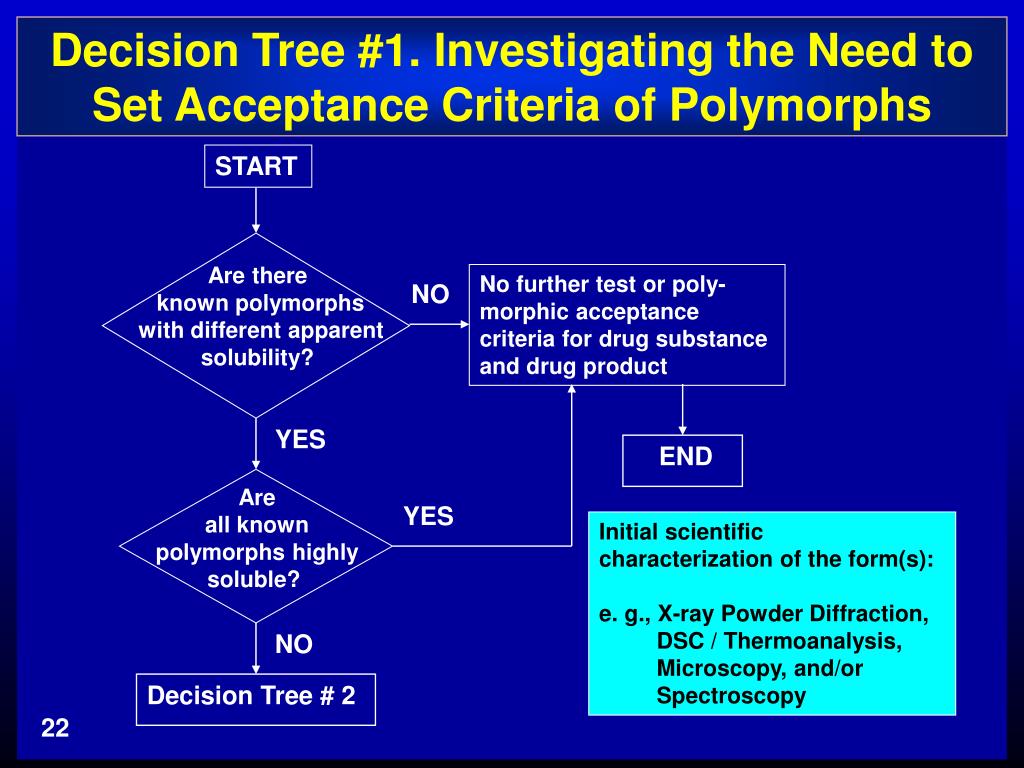 Decision Tree #1. Investigating the Need to Set Acceptance Criteria of Polymorphs

START

Are there known polymorphs with different apparent solubility?

NO

No further test or polymorphic acceptance criteria for drug substance and drug product

END

YES

Are all known polymorphs highly soluble?

YES

NO

Decision Tree # 2

Initial scientific characterization of the form(s):

e. g., X-ray Powder Diffraction, DSC / Thermoanalysis, Microscopy, and/or Spectroscopy

22